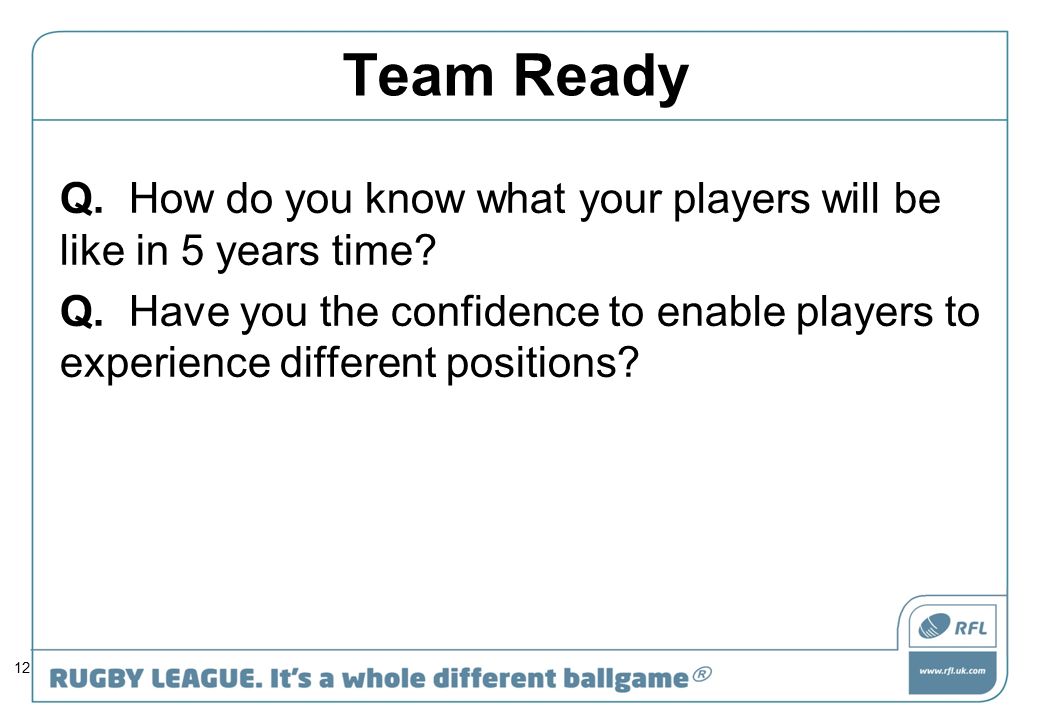 Team Ready

Q. How do you know what your players will be like in 5 years time?

Q. Have you the confidence to enable players to experience different positions?

12

RUGBY LEAGUE. It's a whole different ballgame®

RFL

www.rfl.uk.com